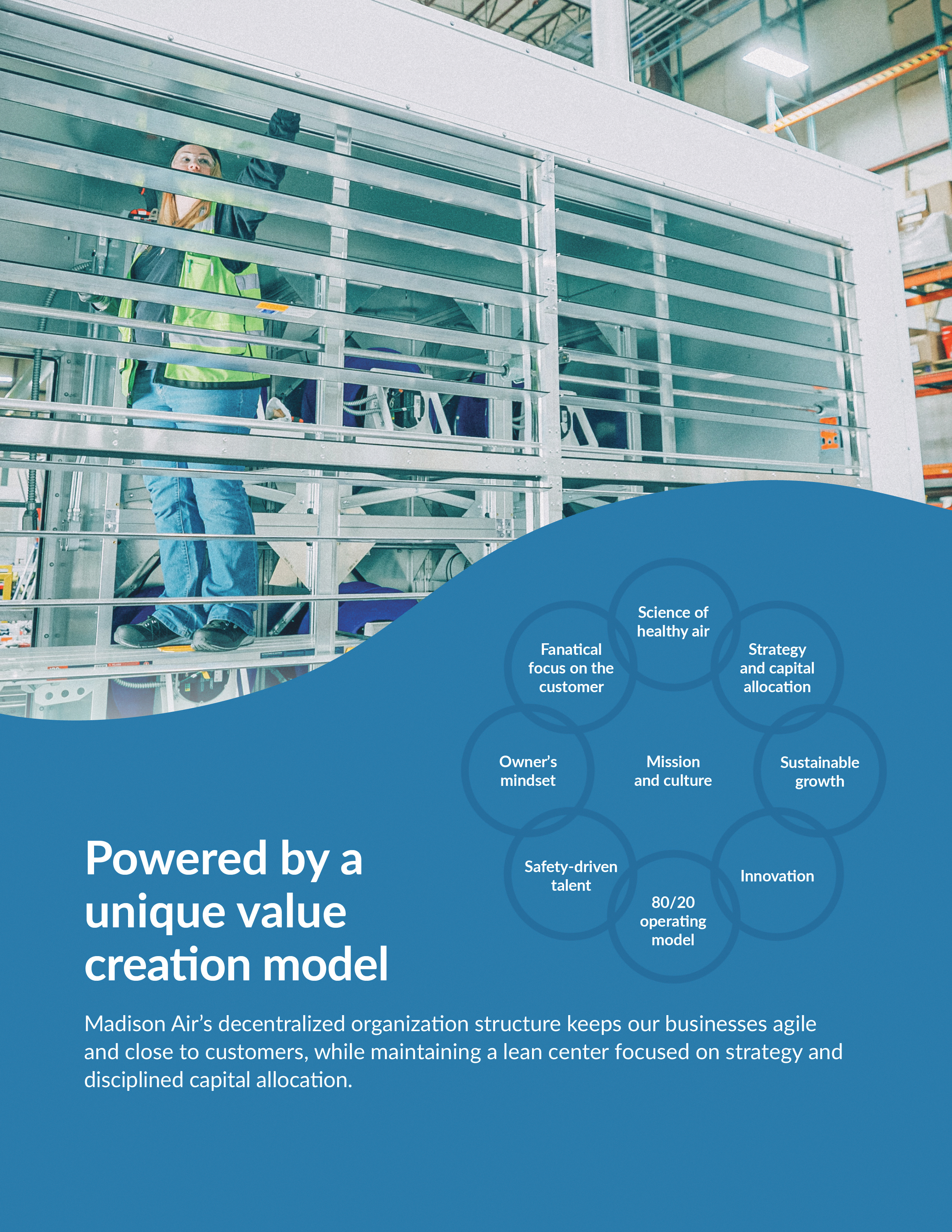 Science of healthy air

Fanatical focus on the customer

Strategy and capital allocation

Owner's mindset

Mission and culture

Sustainable growth

Safety-driven talent

Innovation

80/20 operating model

Powered by a unique value creation model

Madison Air's decentralized organization structure keeps our businesses agile and close to customers, while maintaining a lean center focused on strategy and disciplined capital allocation.